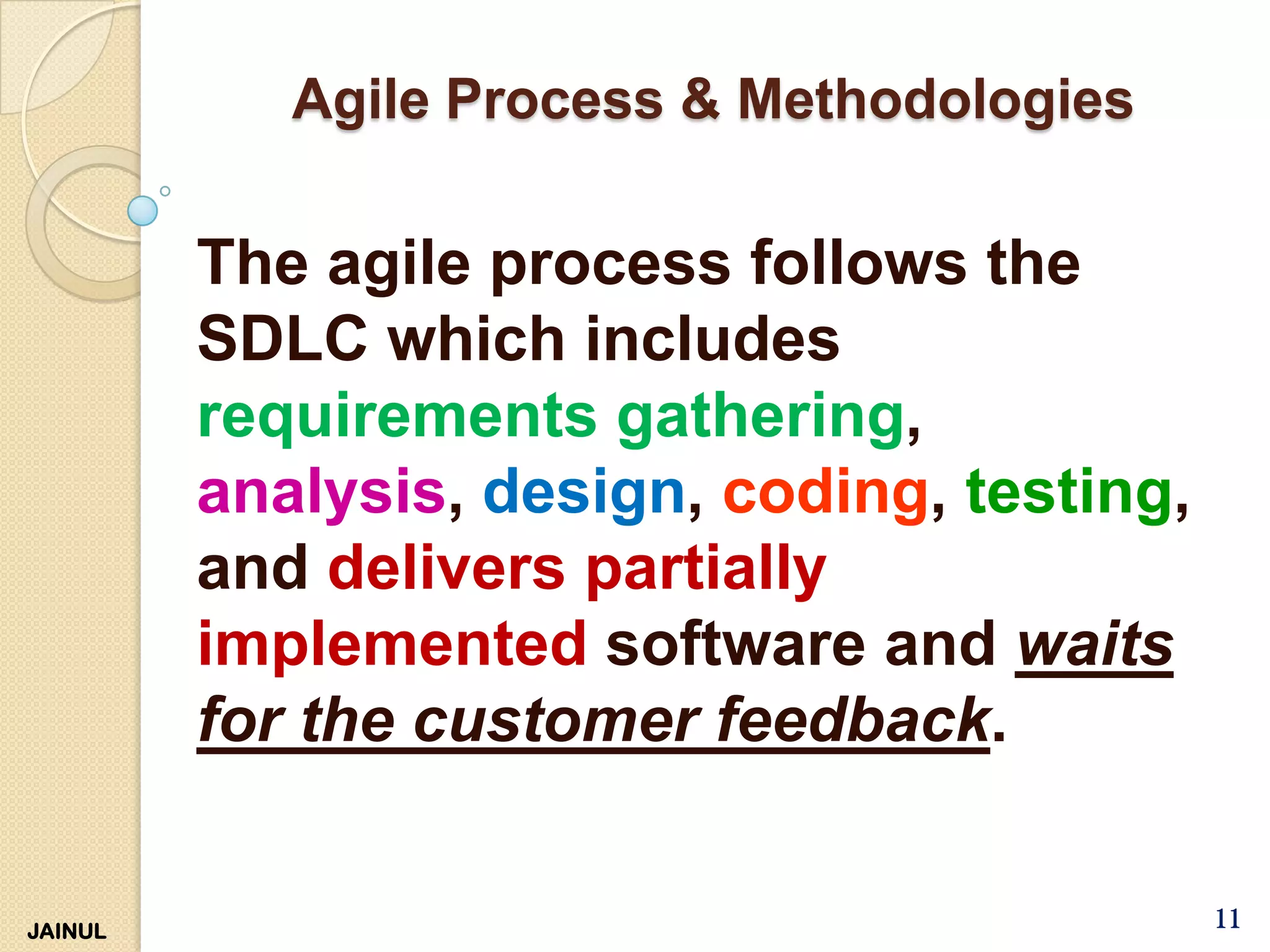 Agile Process & Methodologies

The agile process follows the SDLC which includes requirements gathering, analysis, design, coding, testing, and delivers partially implemented software and waits for the customer feedback.

JAINUL

11